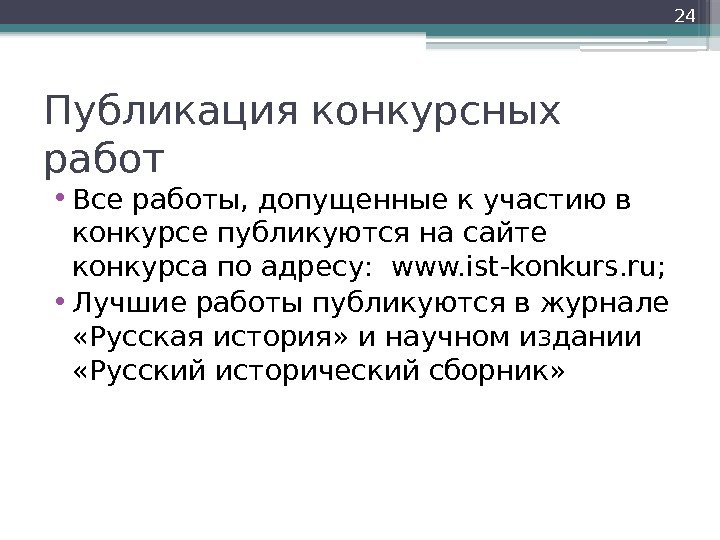 24

Публикация конкурсных работ

• Все работы, допущенные к участию в конкурсе публикуются на сайте конкурса по адресу: www.ist-konkurs.ru;
• Лучшие работы публикуются в журнале «Русская история» и научном издании «Русский исторический сборник»